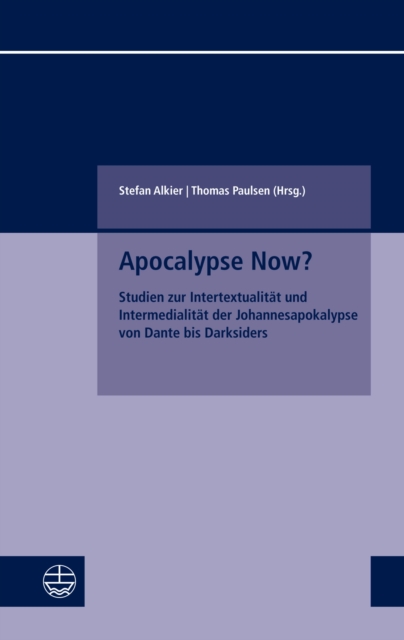 Stefan Alkier | Thomas Paulsen (Hrsg.)

Apocalypse Now?

Studien zur Intertextualität und Intermedialität der Johannesapokalypse von Dante bis Darksiders